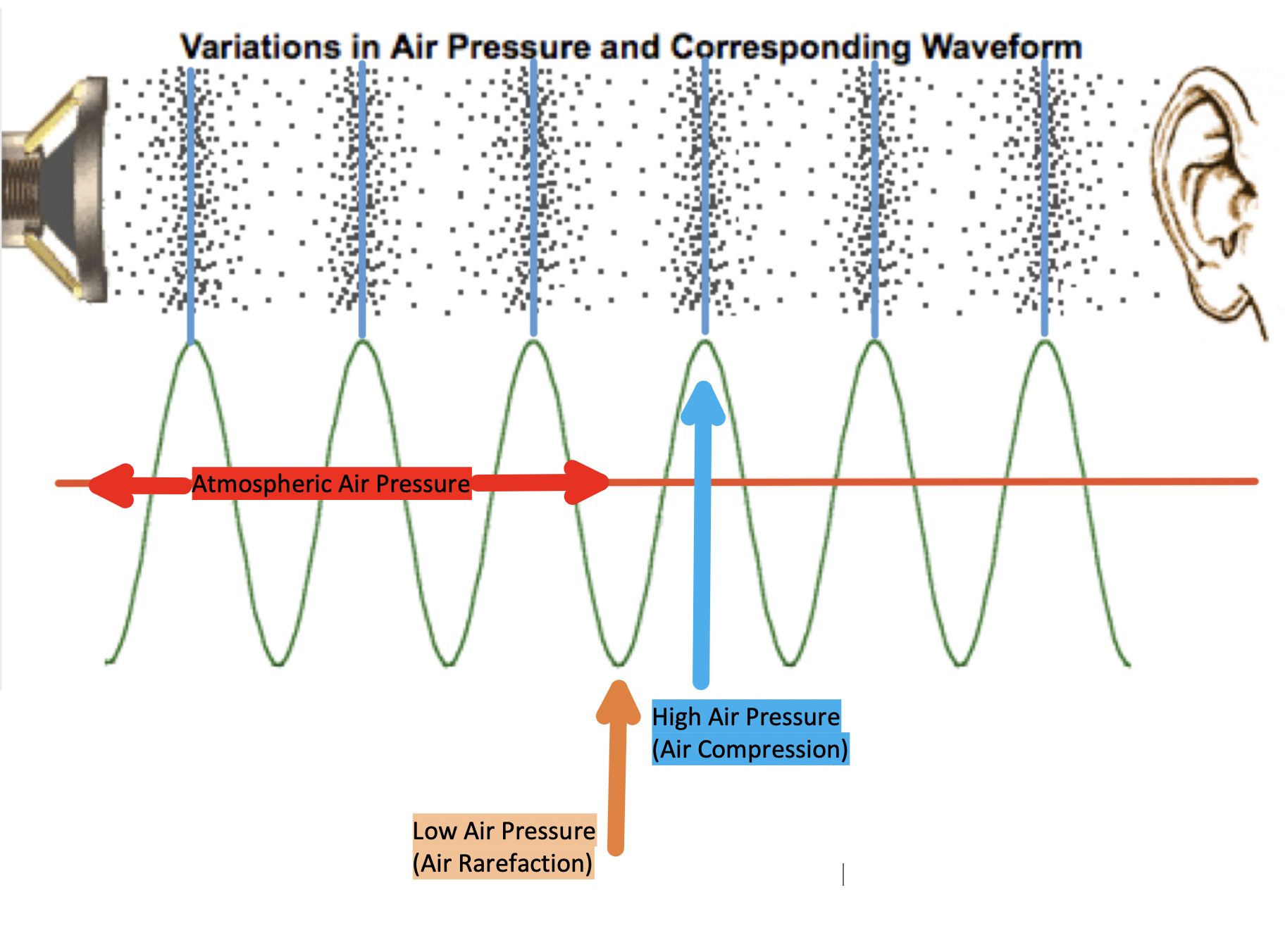 Variations in Air Pressure and Corresponding Waveform

Atmospheric Air Pressure

High Air Pressure
(Air Compression)

Low Air Pressure
(Air Rarefaction)